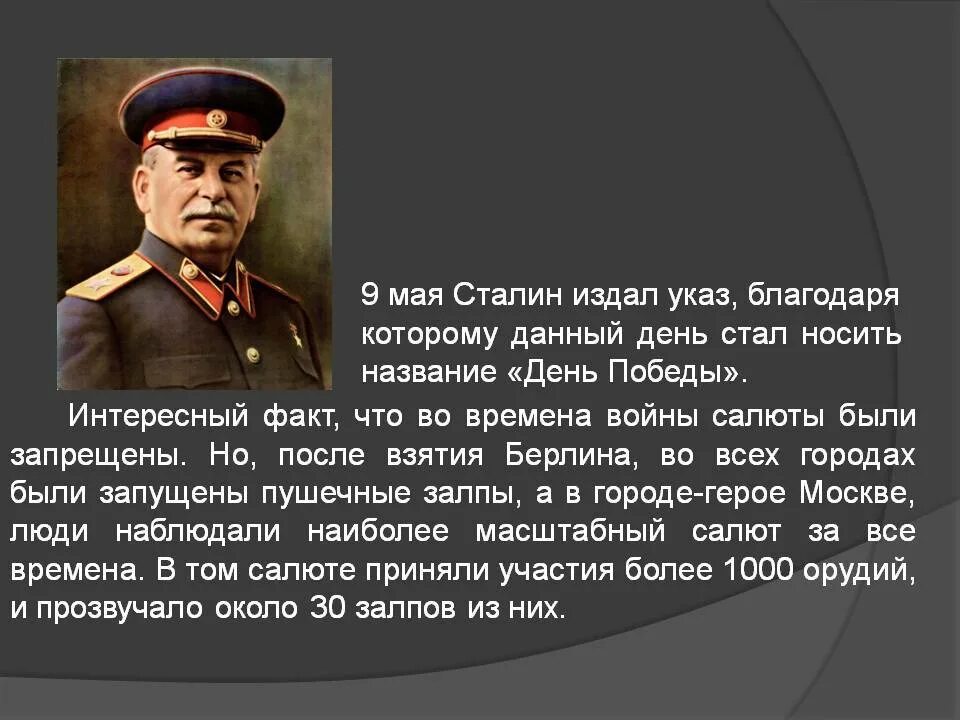 9 мая Сталин издал указ, благодаря которому данный день стал носить название «День Победы».

Интересный факт, что во времена войны салюты были запрещены. Но, после взятия Берлина, во всех городах были запущены пушечные залпы, а в городе-герое Москве, люди наблюдали наиболее масштабный салют за все времена. В том салюте приняли участия более 1000 орудий, и прозвучало около 30 залпов из них.